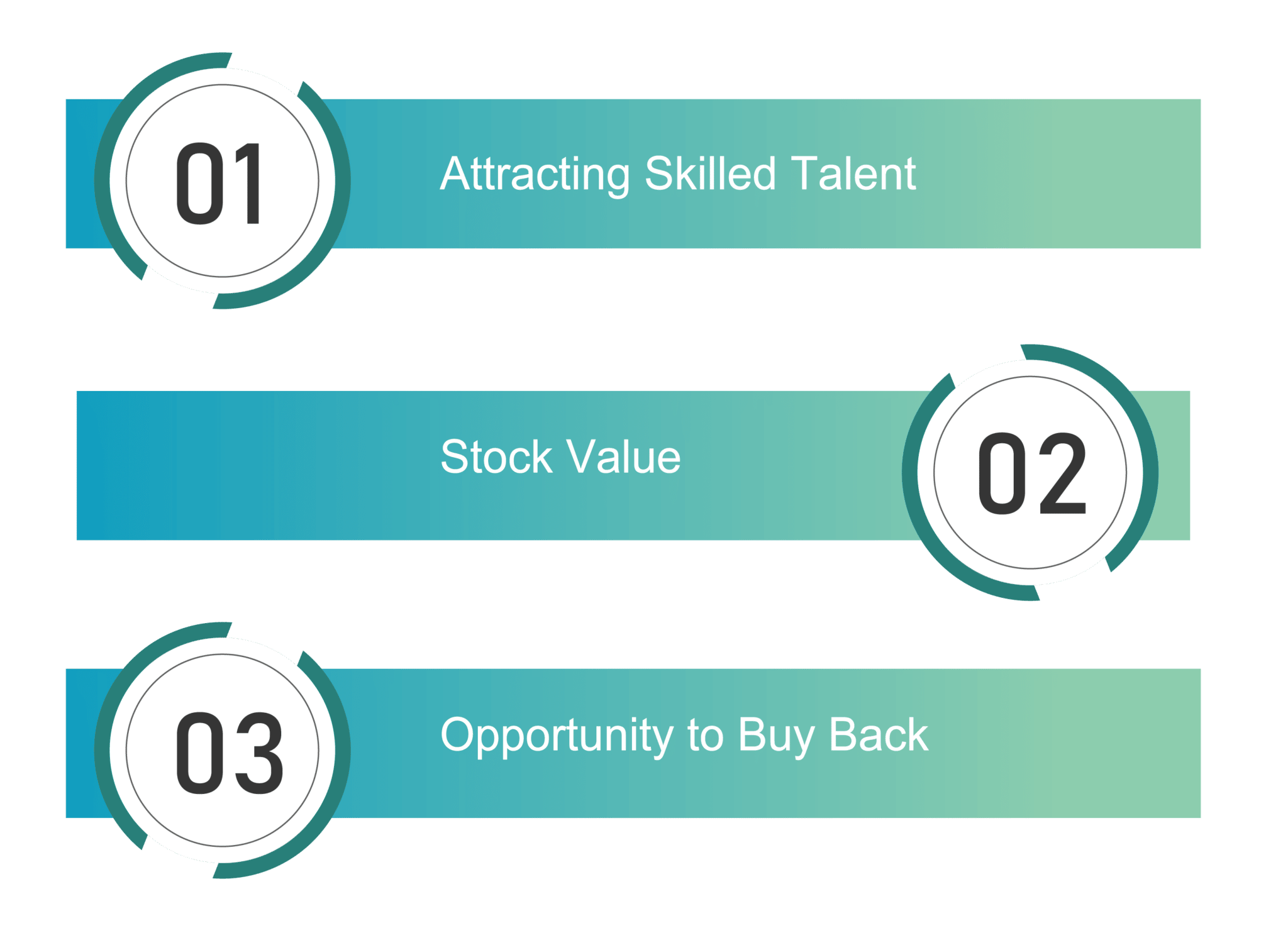 01 Attracting Skilled Talent

Stock Value 02

03 Opportunity to Buy Back